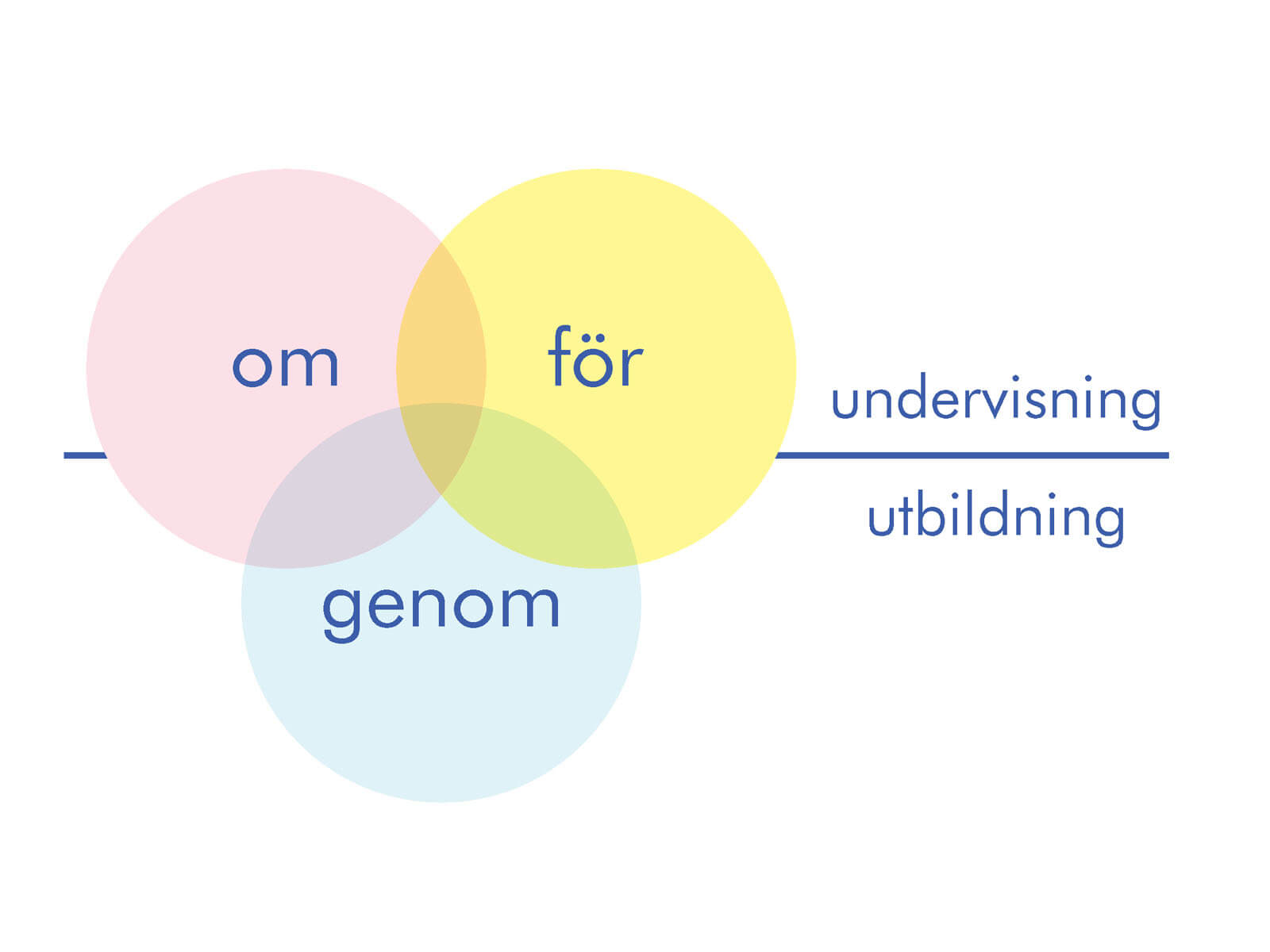 om

för

genom

undervisning

utbildning